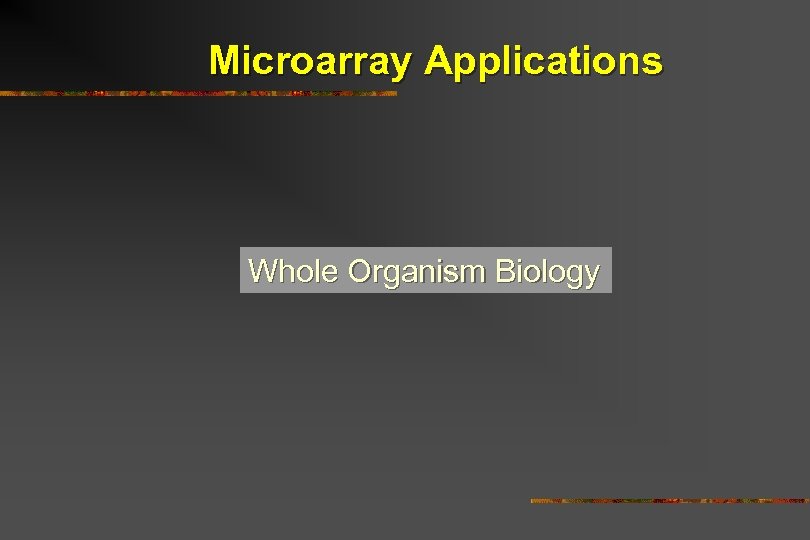 Microarray Applications

Whole Organism Biology